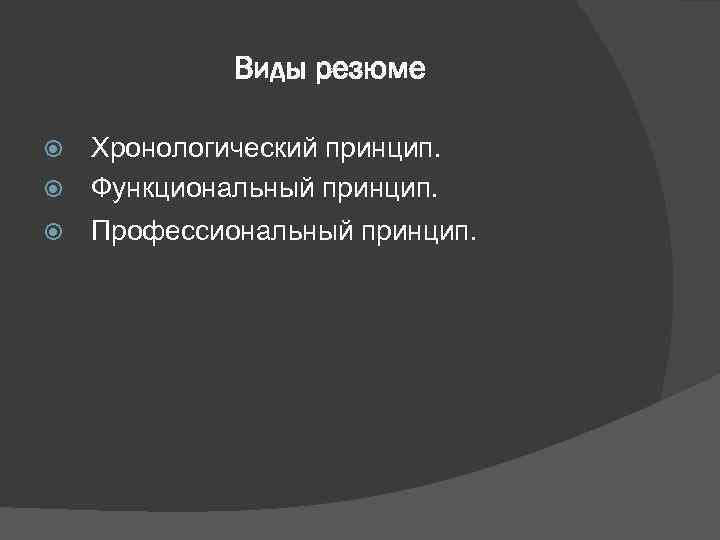 Виды резюме

Хронологический принцип.
Функциональный принцип.
Профессиональный принцип.